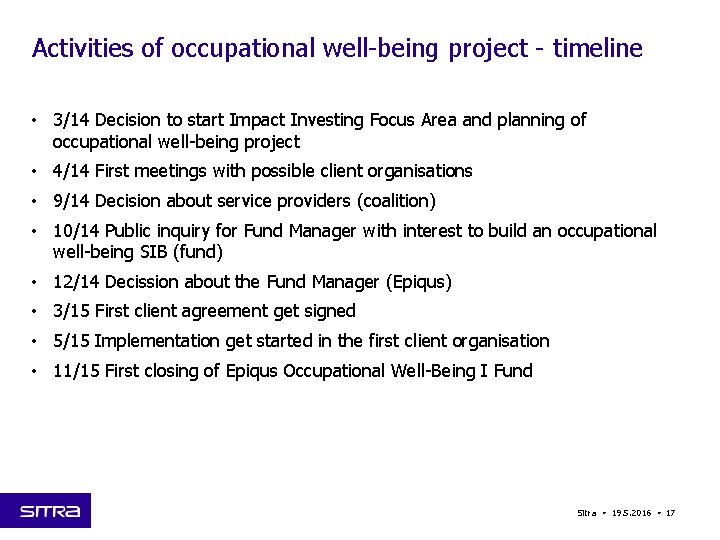 Activities of occupational well-being project - timeline

• 3/14 Decision to start Impact Investing Focus Area and planning of occupational well-being project
• 4/14 First meetings with possible client organisations
• 9/14 Decision about service providers (coalition)
• 10/14 Public inquiry for Fund Manager with interest to build an occupational well-being SIB (fund)
• 12/14 Decission about the Fund Manager (Epiqus)
• 3/15 First client agreement get signed
• 5/15 Implementation get started in the first client organisation
• 11/15 First closing of Epiqus Occupational Well-Being I Fund

SITRA

Sitra • 19.5.2016 • 17